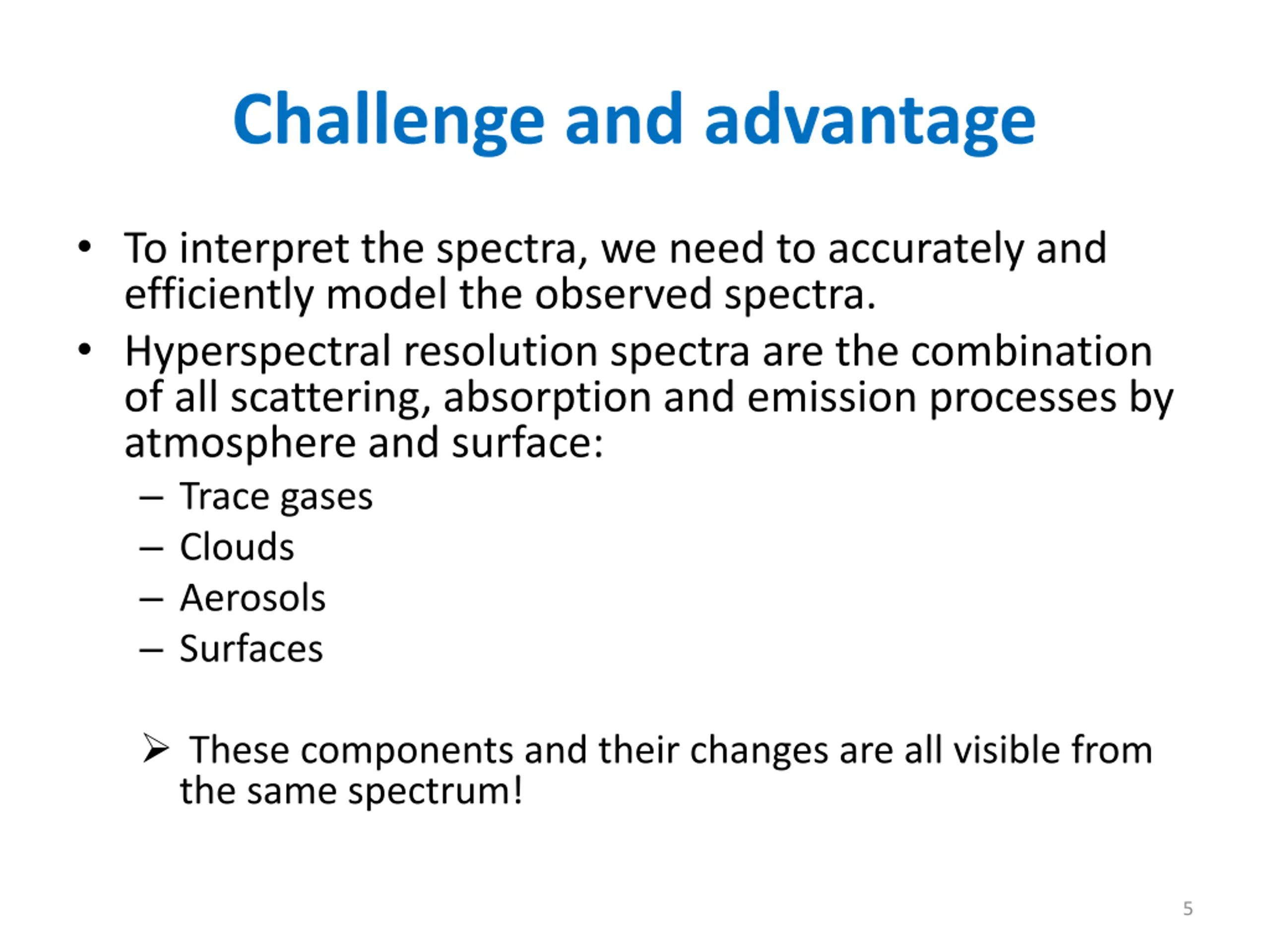 Challenge and advantage

• To interpret the spectra, we need to accurately and efficiently model the observed spectra.
• Hyperspectral resolution spectra are the combination of all scattering, absorption and emission processes by atmosphere and surface:
– Trace gases
– Clouds
– Aerosols
– Surfaces

➢ These components and their changes are all visible from the same spectrum!

5